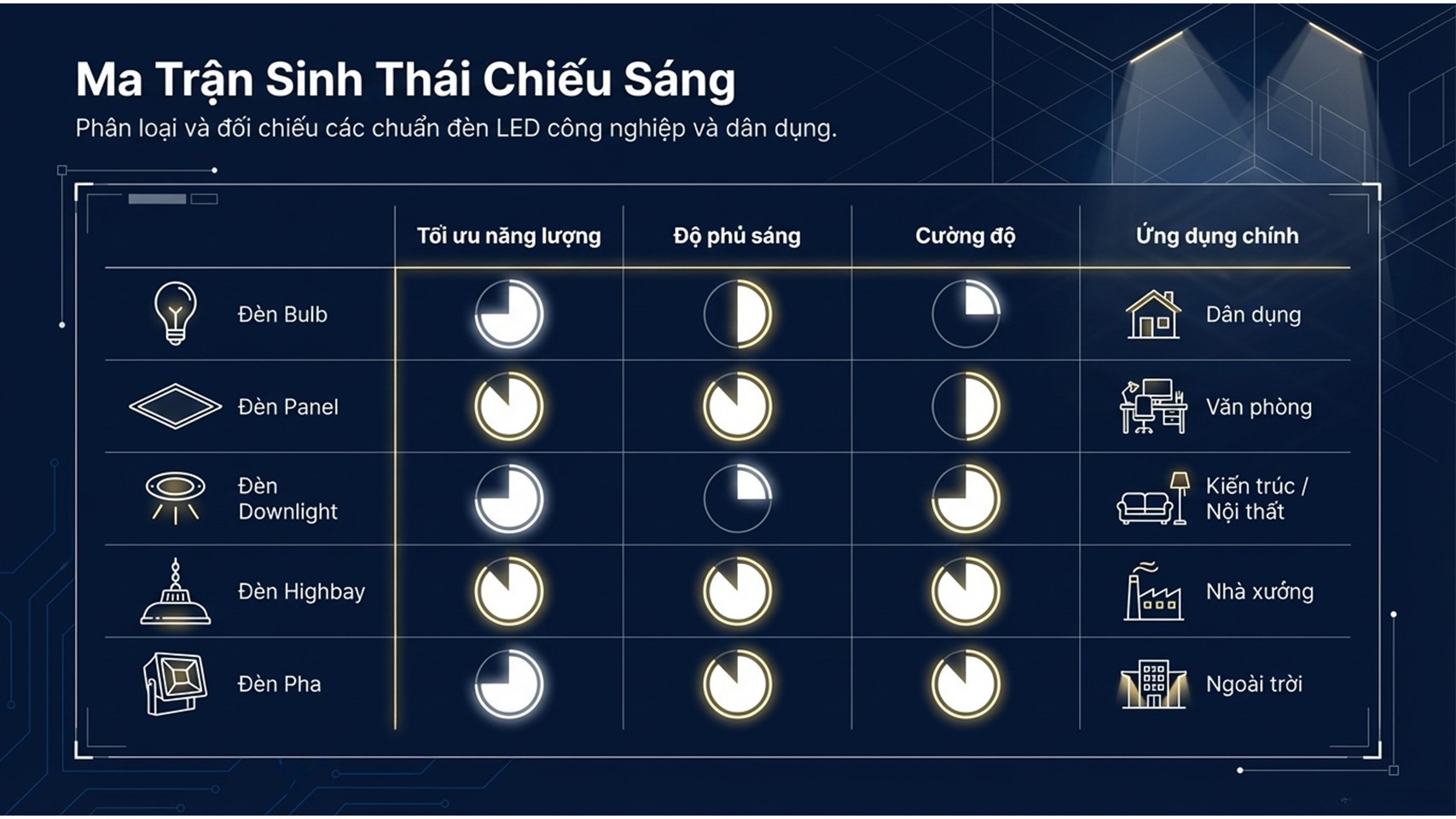 Ma Trận Sinh Thái Chiếu Sáng

Phân loại và đối chiếu các chuẩn đèn LED công nghiệp và dân dụng.

| | Tối ưu năng lượng | Độ phủ sáng | Cường độ | Ứng dụng chính |
|---|---|---|---|---|
| Đèn Bulb | | | | Dân dụng |
| Đèn Panel | | | | Văn phòng |
| Đèn Downlight | | | | Kiến trúc / Nội thất |
| Đèn Highbay | | | | Nhà xưởng |
| Đèn Pha | | | | Ngoài trời |